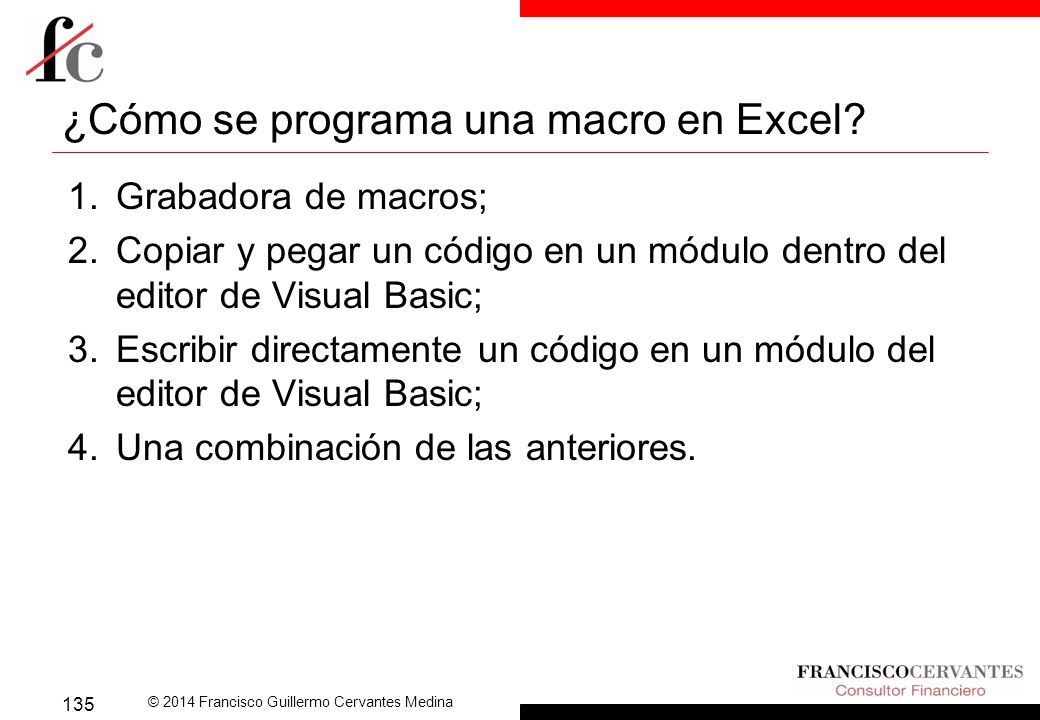 fc

¿Cómo se programa una macro en Excel?

1. Grabadora de macros;
2. Copiar y pegar un código en un módulo dentro del editor de Visual Basic;
3. Escribir directamente un código en un módulo del editor de Visual Basic;
4. Una combinación de las anteriores.

135

© 2014 Francisco Guillermo Cervantes Medina

FRANCISCOCERVANTES
Consultor Financiero